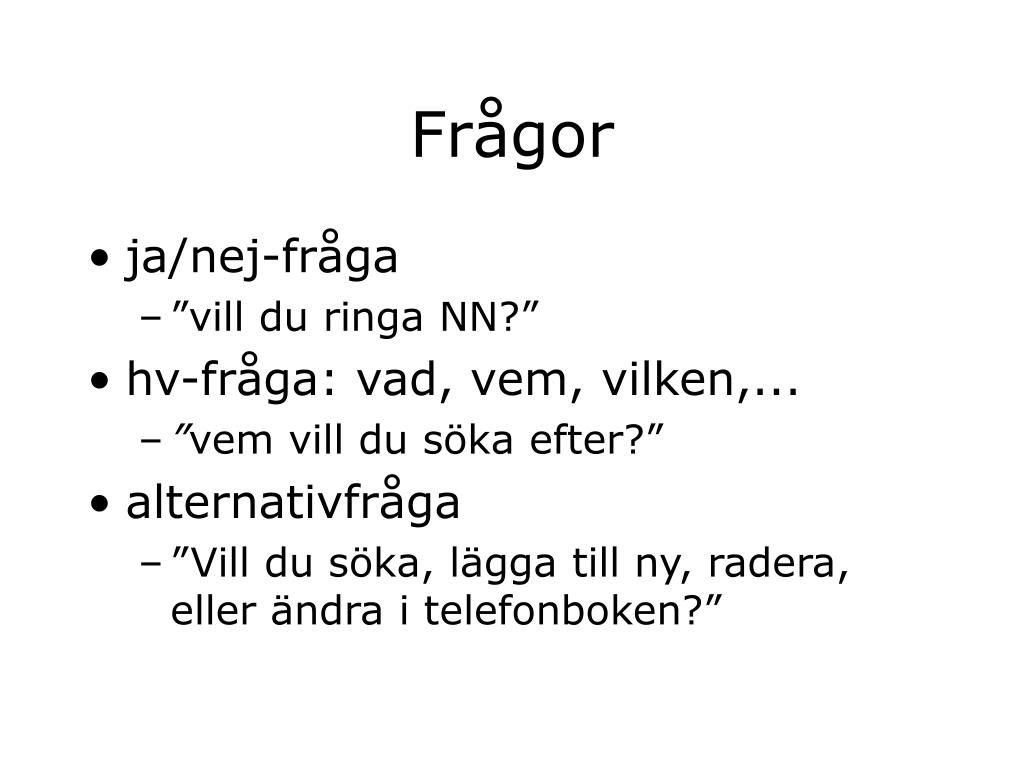 Frågor

• ja/nej-fråga
  – ”vill du ringa NN?”
• hv-fråga: vad, vem, vilken,...
  – ”vem vill du söka efter?”
• alternativfråga
  – ”Vill du söka, lägga till ny, radera, eller ändra i telefonboken?”